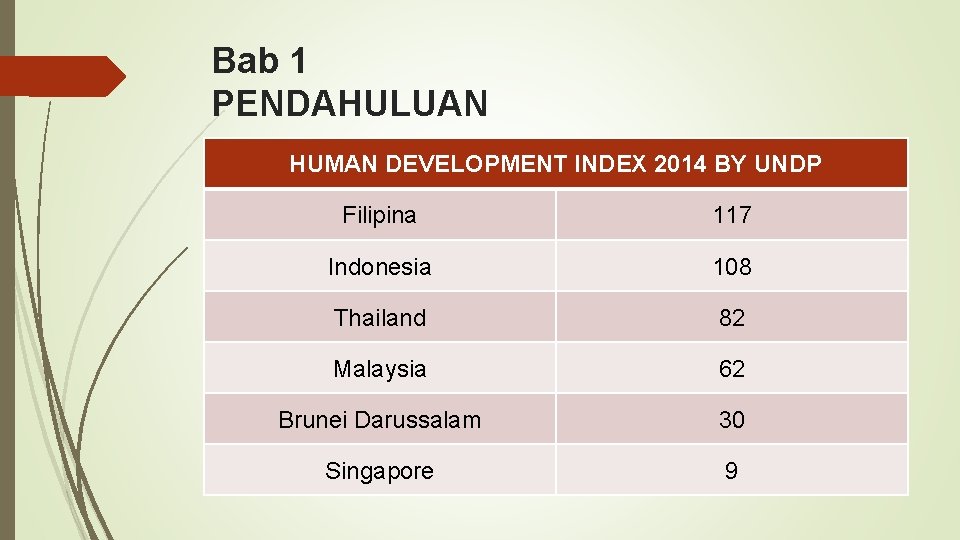 Bab 1
PENDAHULUAN

| HUMAN DEVELOPMENT INDEX 2014 BY UNDP | |
|---|---|
| Filipina | 117 |
| Indonesia | 108 |
| Thailand | 82 |
| Malaysia | 62 |
| Brunei Darussalam | 30 |
| Singapore | 9 |